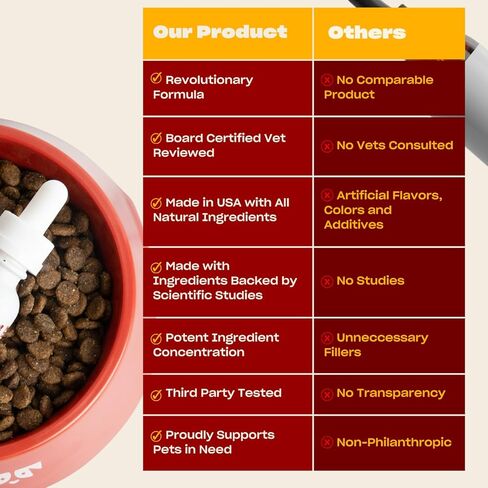 | Our Product | Others |
|---|---|
| Revolutionary Formula | No Comparable Product |
| Board Certified Vet Reviewed | No Vets Consulted |
| Made in USA with All Natural Ingredients | Artificial Flavors, Colors and Additives |
| Made with Ingredients Backed by Scientific Studies | No Studies |
| Potent Ingredient Concentration | Unneccessary Fillers |
| Third Party Tested | No Transparency |
| Proudly Supports Pets in Need | Non-Philanthropic |